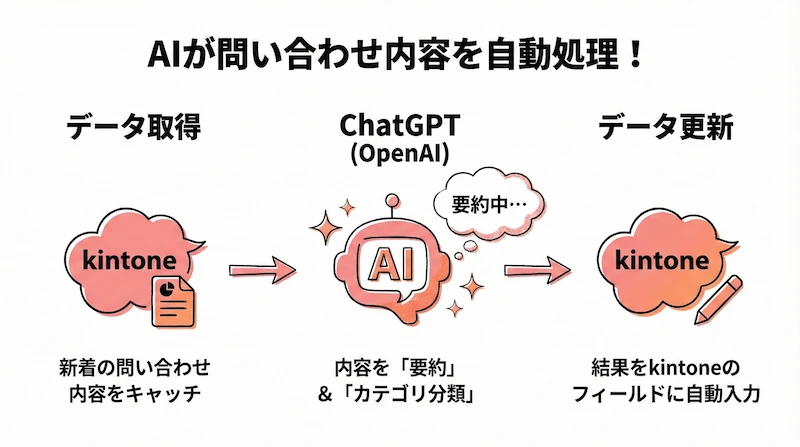 AIが問い合わせ内容を自動処理！

データ取得

kintone

新着の問い合わせ内容をキャッチ

ChatGPT (OpenAI)

要約中…

AI

内容を「要約」&「カテゴリ分類」

データ更新

kintone

結果をkintoneのフィールドに自動入力